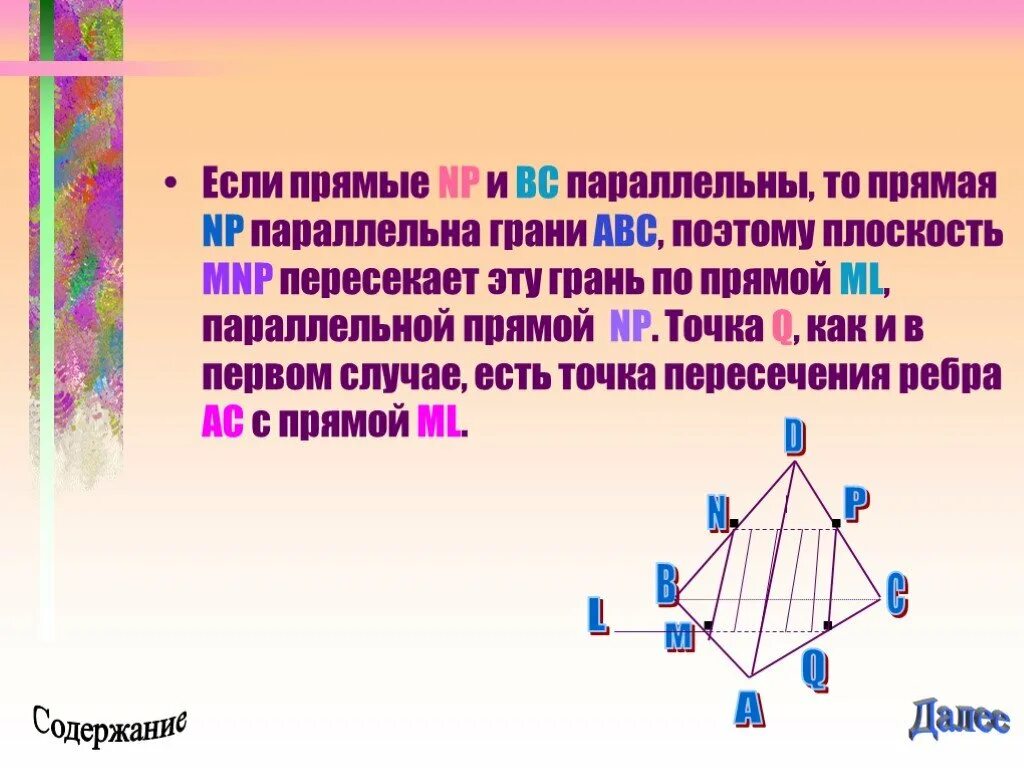 • Если прямые NP и BC параллельны, то прямая NP параллельна грани ABC, поэтому плоскость MNP пересекает эту грань по прямой ML, параллельной прямой NP. Точка Q, как и в первом случае, есть точка пересечения ребра AC с прямой ML.

D
N
P
B
C
L
M
Q
A

Содержание

Далее